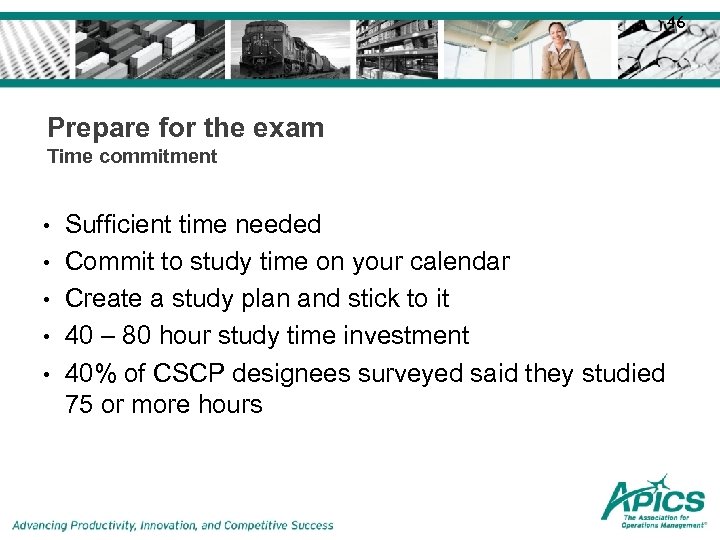 46

Prepare for the exam
Time commitment

• Sufficient time needed
• Commit to study time on your calendar
• Create a study plan and stick to it
• 40 – 80 hour study time investment
• 40% of CSCP designees surveyed said they studied 75 or more hours

Advancing Productivity, Innovation, and Competitive Success

APICS
The Association for Operations Management®